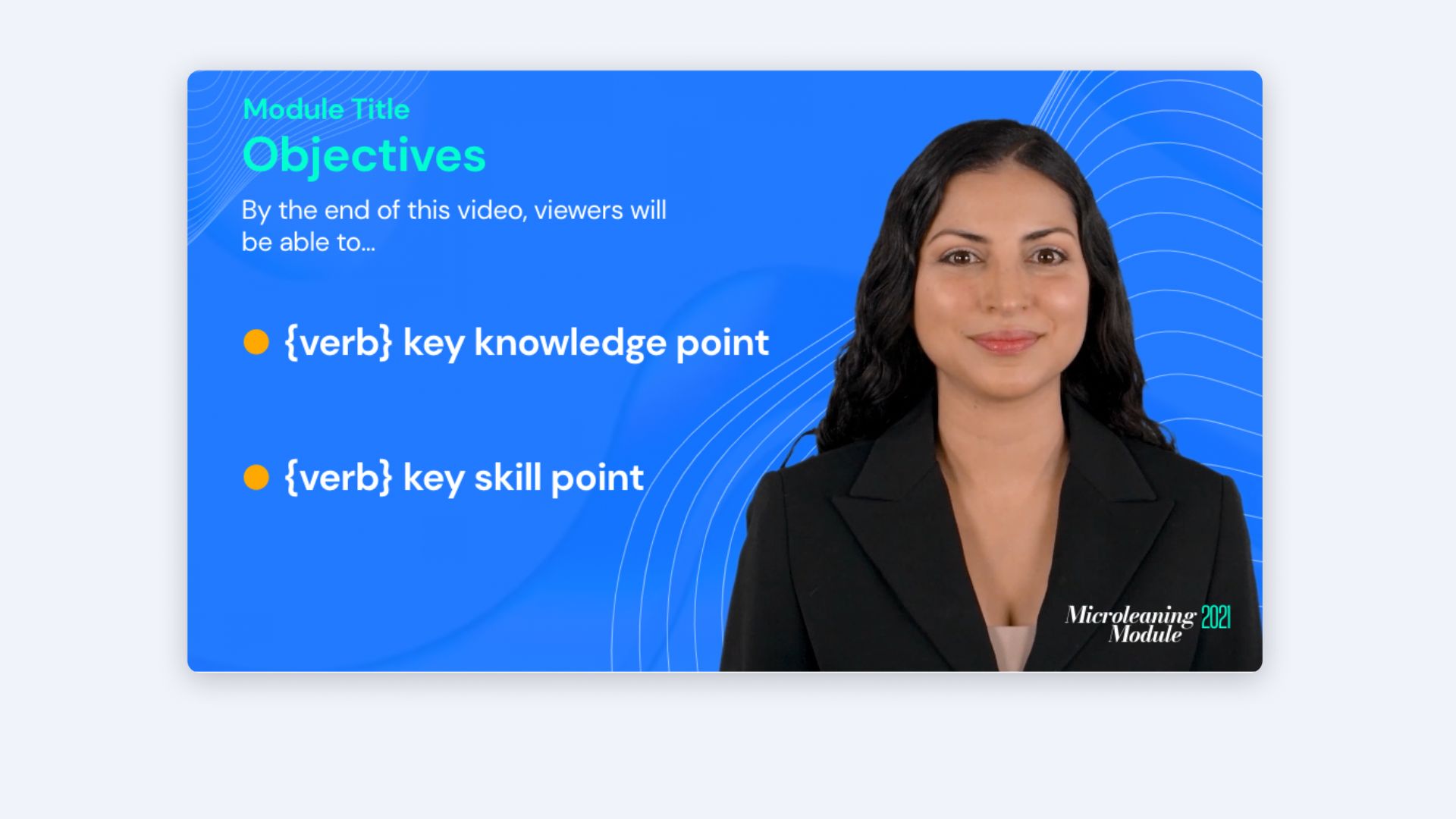 Module Title
Objectives

By the end of this video, viewers will be able to...

{verb} key knowledge point

{verb} key skill point

Microleaning Module 2021